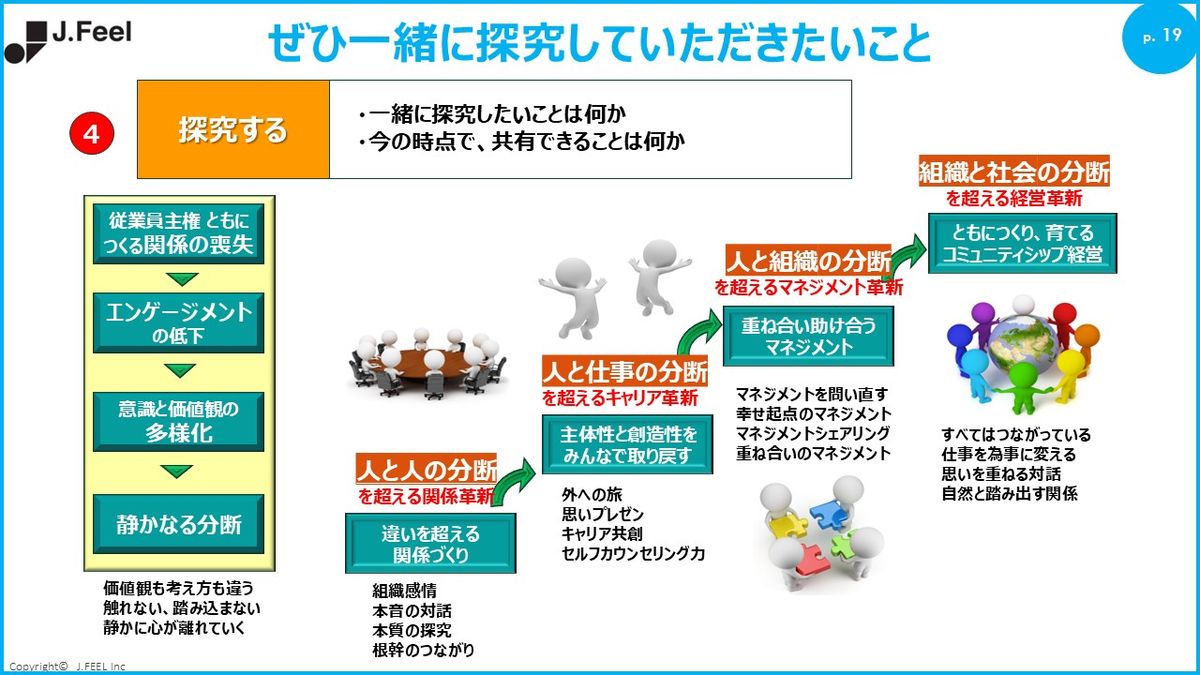 J.Feel

ぜひ一緒に探究していただきたいこと

p. 19

4

探究する

・一緒に探究したいことは何か
・今の時点で、共有できることは何か

従業員主権 ともにつくる関係の喪失

エンゲージメントの低下

意識と価値観の多様化

静かなる分断

価値観も考え方も違う
触れない、踏み込まない
静かに心が離れていく

人と人の分断
を超える関係革新

違いを超える関係づくり

組織感情
本音の対話
本質の探究
根幹のつながり

人と仕事の分断
を超えるキャリア革新

主体性と創造性をみんなで取り戻す

外への旅
思いプレゼン
キャリア共創
セルフカウンセリング力

人と組織の分断
を超えるマネジメント革新

重ね合い助け合うマネジメント

マネジメントを問い直す
幸せ起点のマネジメント
マネジメントシェアリング
重ね合いのマネジメント

組織と社会の分断
を超える経営革新

ともにつくり、育てるコミュニティシップ経営

すべてはつながっている
仕事を為事に変える
思いを重ねる対話
自然と踏み出す関係

Copyright© J.FEEL Inc